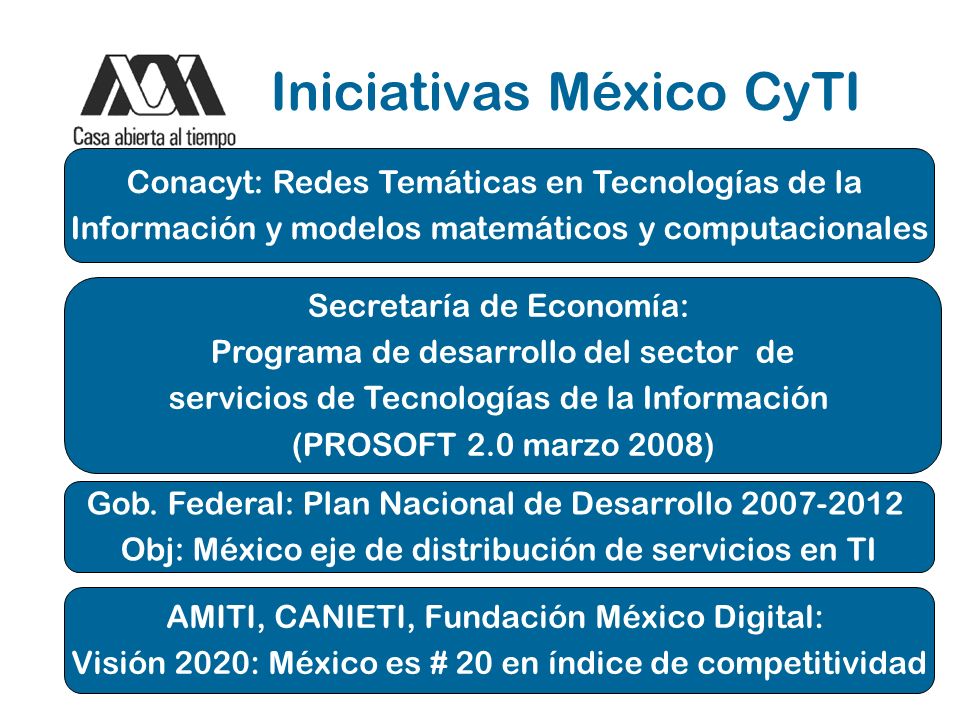 Casa abierta al tiempo

Iniciativas México CyTI

Conacyt: Redes Temáticas en Tecnologías de la Información y modelos matemáticos y computacionales

Secretaría de Economía:
Programa de desarrollo del sector de servicios de Tecnologías de la Información
(PROSOFT 2.0 marzo 2008)

Gob. Federal: Plan Nacional de Desarrollo 2007-2012
Obj: México eje de distribución de servicios en TI

AMITI, CANIETI, Fundación México Digital:
Visión 2020: México es # 20 en índice de competitividad